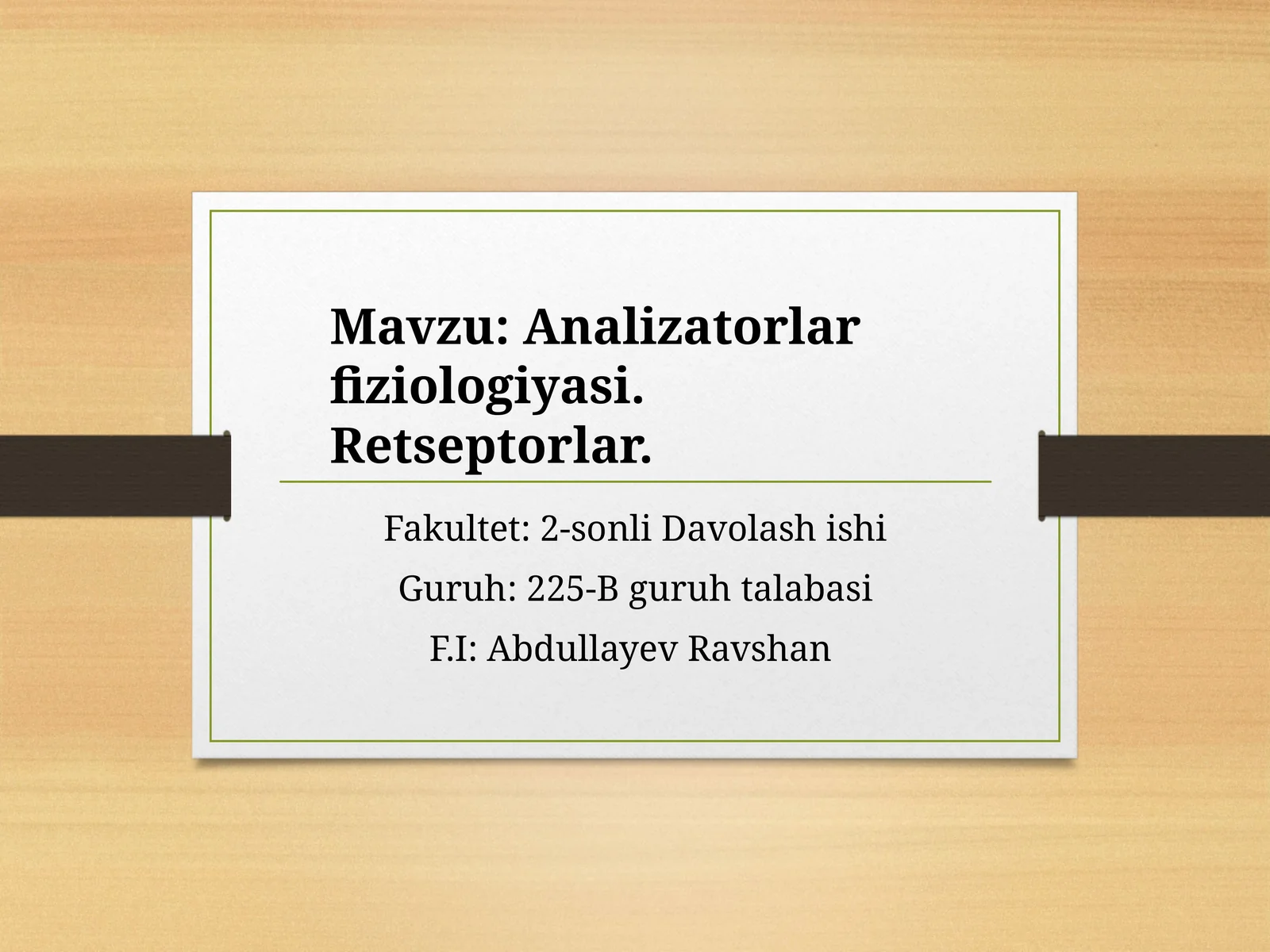 Mavzu: Analizatorlar fiziologiyasi. Retseptorlar.

Fakultet: 2-sonli Davolash ishi

Guruh: 225-B guruh talabasi

F.I: Abdullayev Ravshan